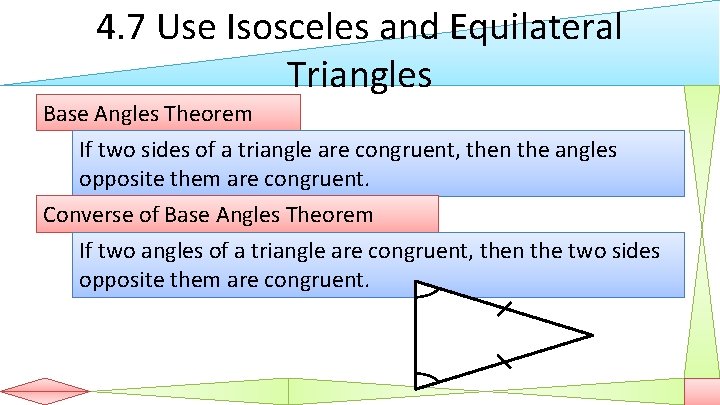 4.7 Use Isosceles and Equilateral Triangles

Base Angles Theorem

If two sides of a triangle are congruent, then the angles opposite them are congruent.

Converse of Base Angles Theorem

If two angles of a triangle are congruent, then the two sides opposite them are congruent.